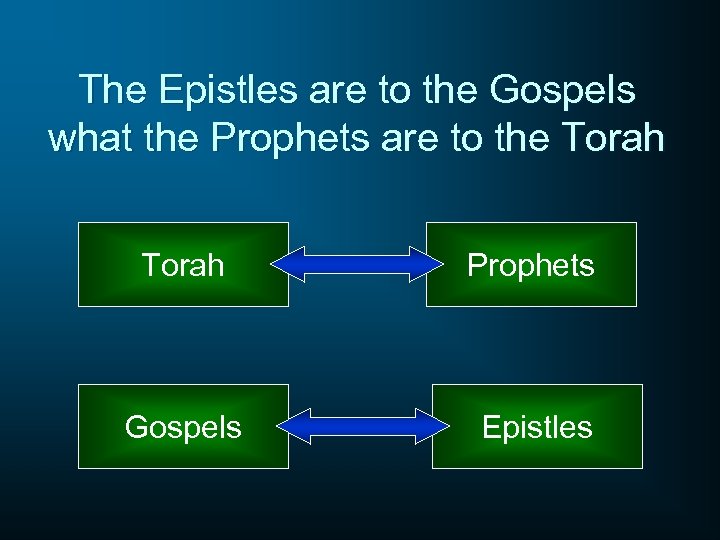 The Epistles are to the Gospels what the Prophets are to the Torah

Torah

Prophets

Gospels

Epistles